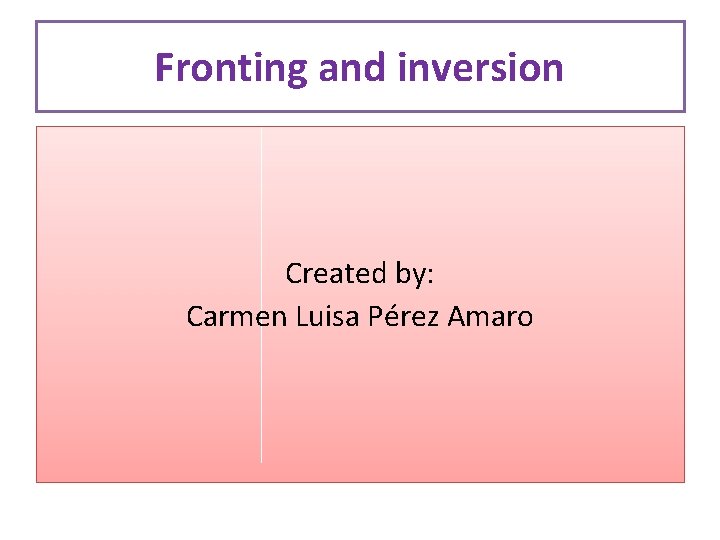 Fronting and inversion

Created by:
Carmen Luisa Pérez Amaro